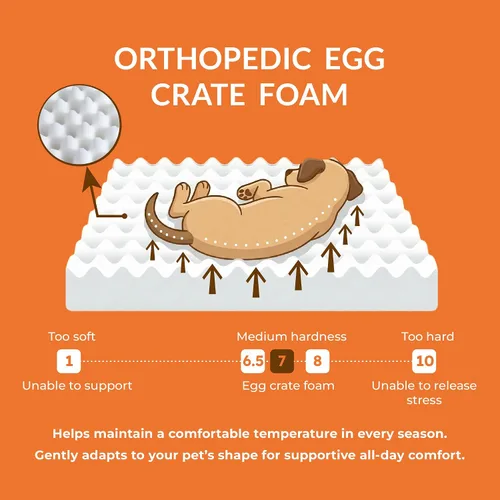 ORTHOPEDIC EGG CRATE FOAM

Too soft

1

Unable to support

Medium hardness

6.5 7 8

Egg crate foam

Too hard

10

Unable to release stress

Helps maintain a comfortable temperature in every season.

Gently adapts to your pet's shape for supportive all-day comfort.